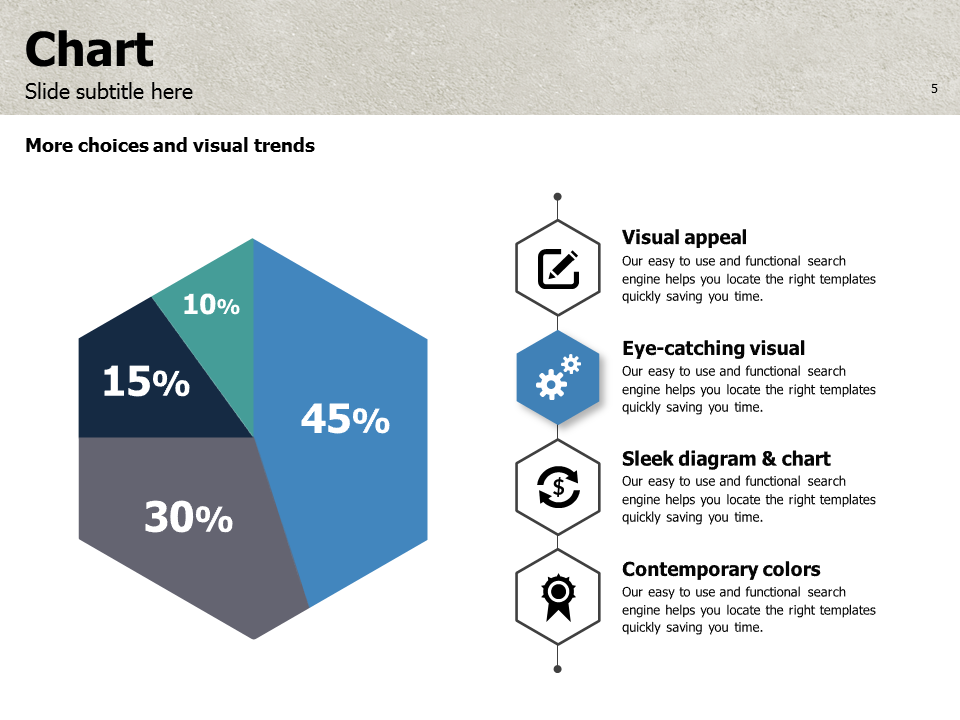 Chart
Slide subtitle here
5

More choices and visual trends

10%
15%
45%
30%

Visual appeal
Our easy to use and functional search engine helps you locate the right templates quickly saving you time.

Eye-catching visual
Our easy to use and functional search engine helps you locate the right templates quickly saving you time.

Sleek diagram & chart
Our easy to use and functional search engine helps you locate the right templates quickly saving you time.

Contemporary colors
Our easy to use and functional search engine helps you locate the right templates quickly saving you time.